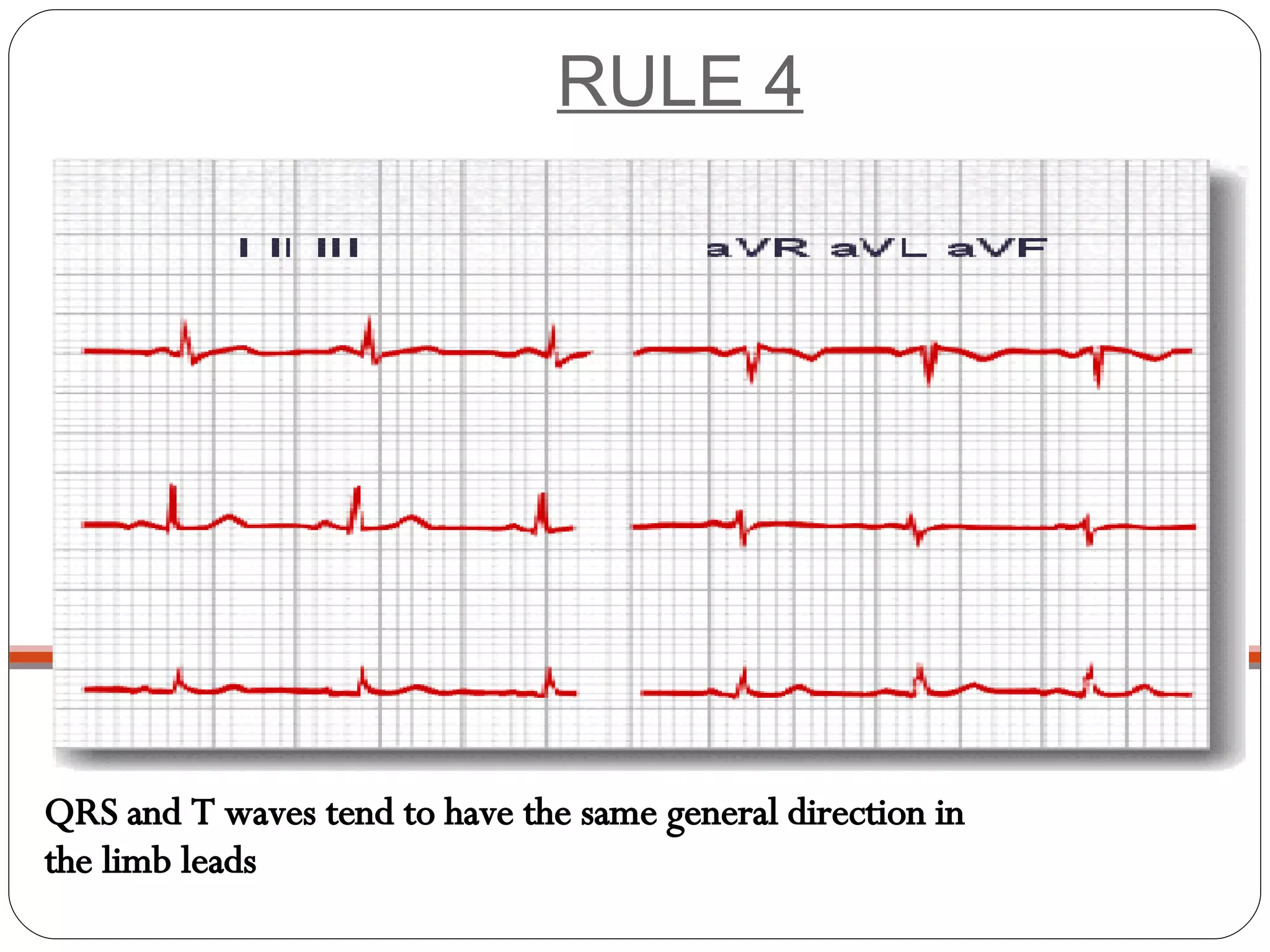 RULE 4

I II III

aVR aVL aVF

QRS and T waves tend to have the same general direction in the limb leads